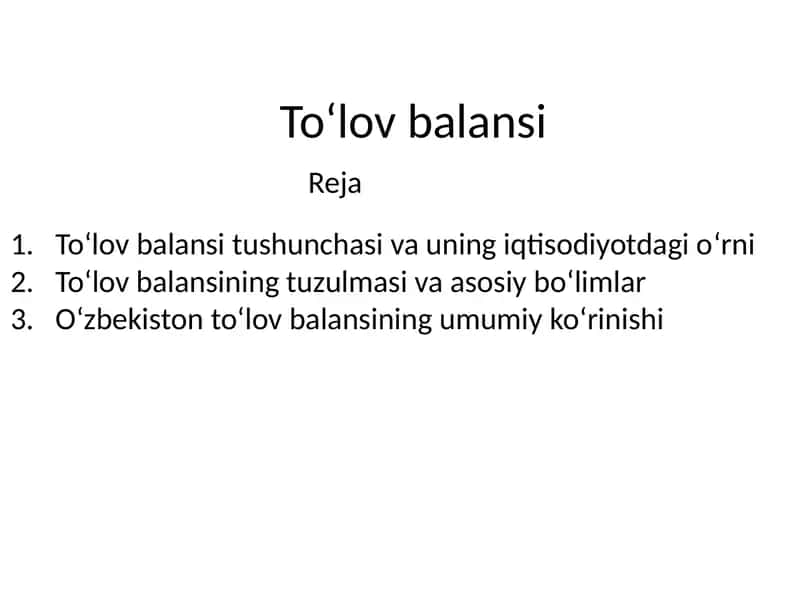 To‘lov balansi

Reja

1. To‘lov balansi tushunchasi va uning iqtisodiyotdagi o‘rni
2. To‘lov balansining tuzulmasi va asosiy bo‘limlar
3. O‘zbekiston to‘lov balansining umumiy ko‘rinishi